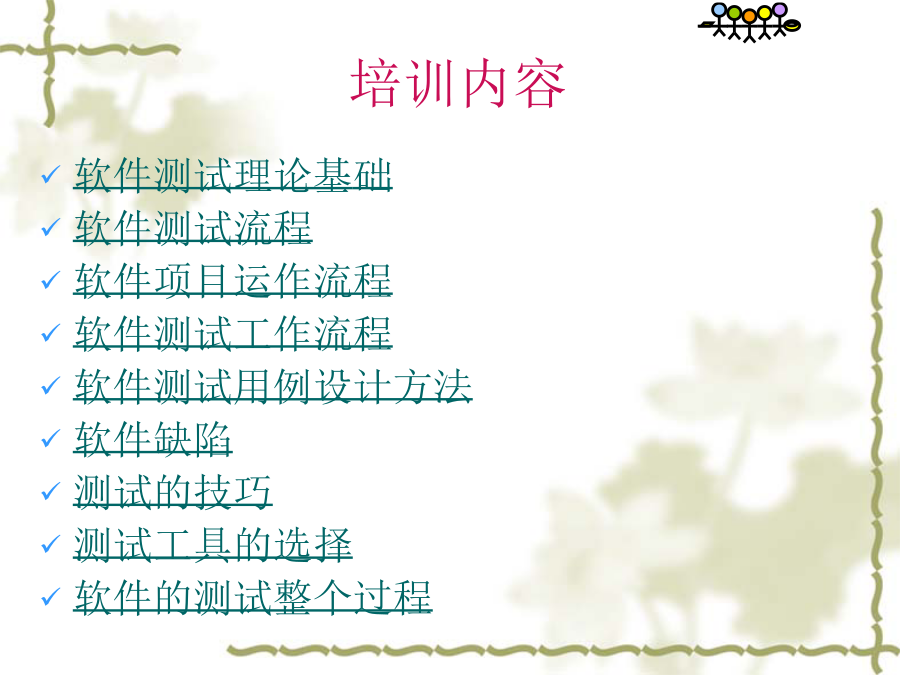 培训内容

✓ 软件测试理论基础
✓ 软件测试流程
✓ 软件项目运作流程
✓ 软件测试工作流程
✓ 软件测试用例设计方法
✓ 软件缺陷
✓ 测试的技巧
✓ 测试工具的选择
✓ 软件的测试整个过程